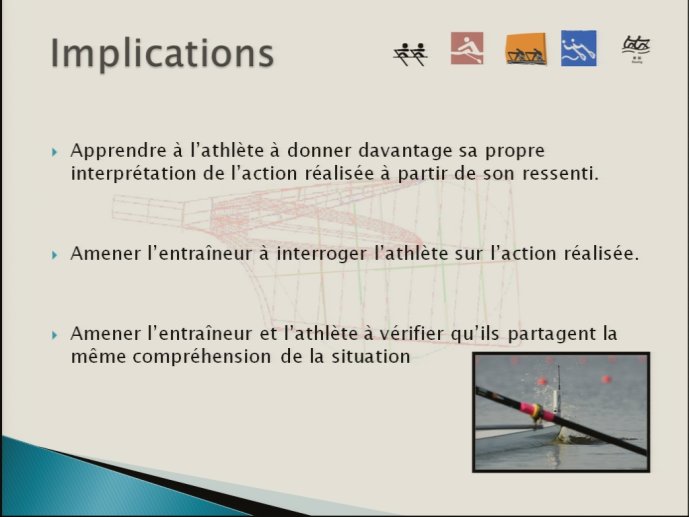 Implications

Apprendre à l'athlète à donner davantage sa propre interprétation de l'action réalisée à partir de son ressenti.

Amener l'entraîneur à interroger l'athlète sur l'action réalisée.

Amener l'entraîneur et l'athlète à vérifier qu'ils partagent la même compréhension de la situation